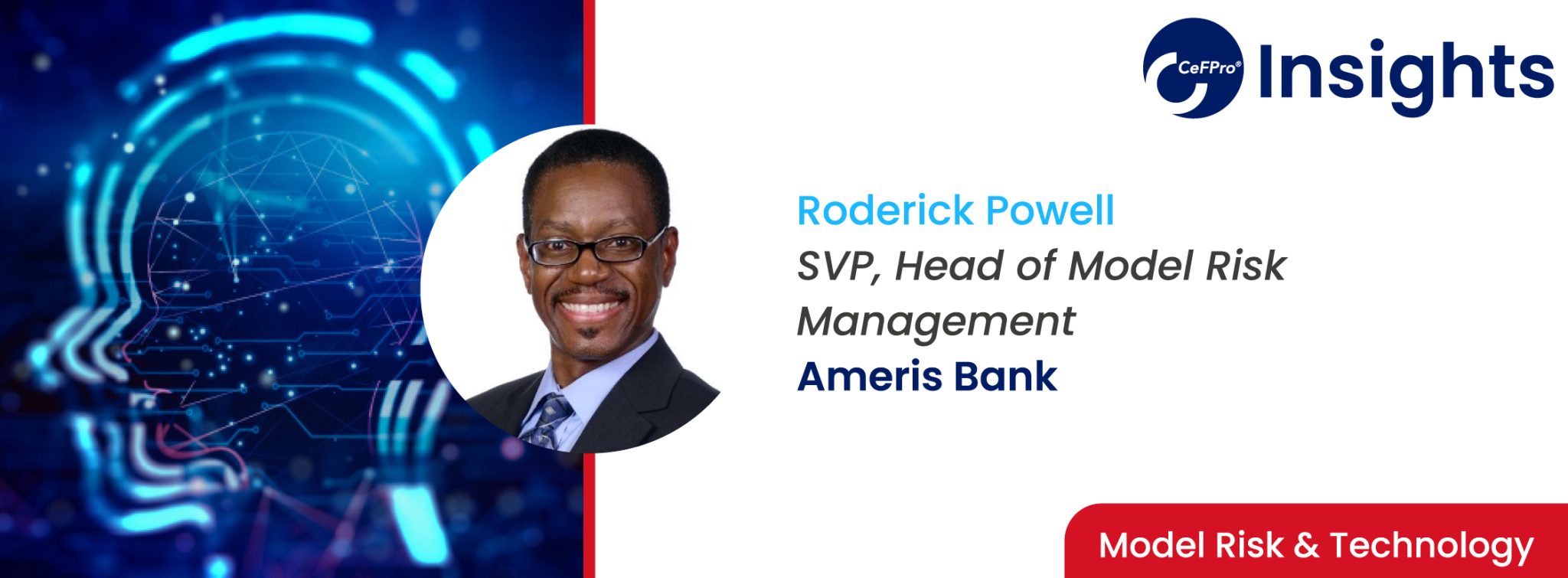 CeFPro® Insights

Roderick Powell
SVP, Head of Model Risk Management
Ameris Bank

Model Risk & Technology